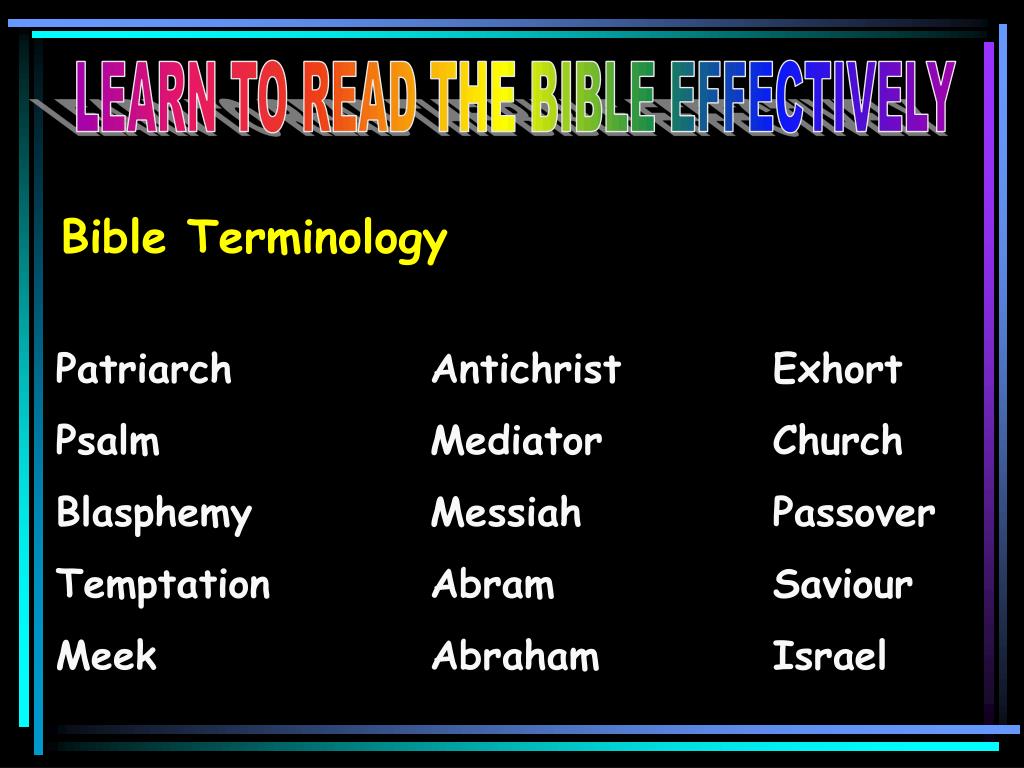 LEARN TO READ THE BIBLE EFFECTIVELY

Bible Terminology

Patriarch
Psalm
Blasphemy
Temptation
Meek

Antichrist
Mediator
Messiah
Abram
Abraham

Exhort
Church
Passover
Saviour
Israel